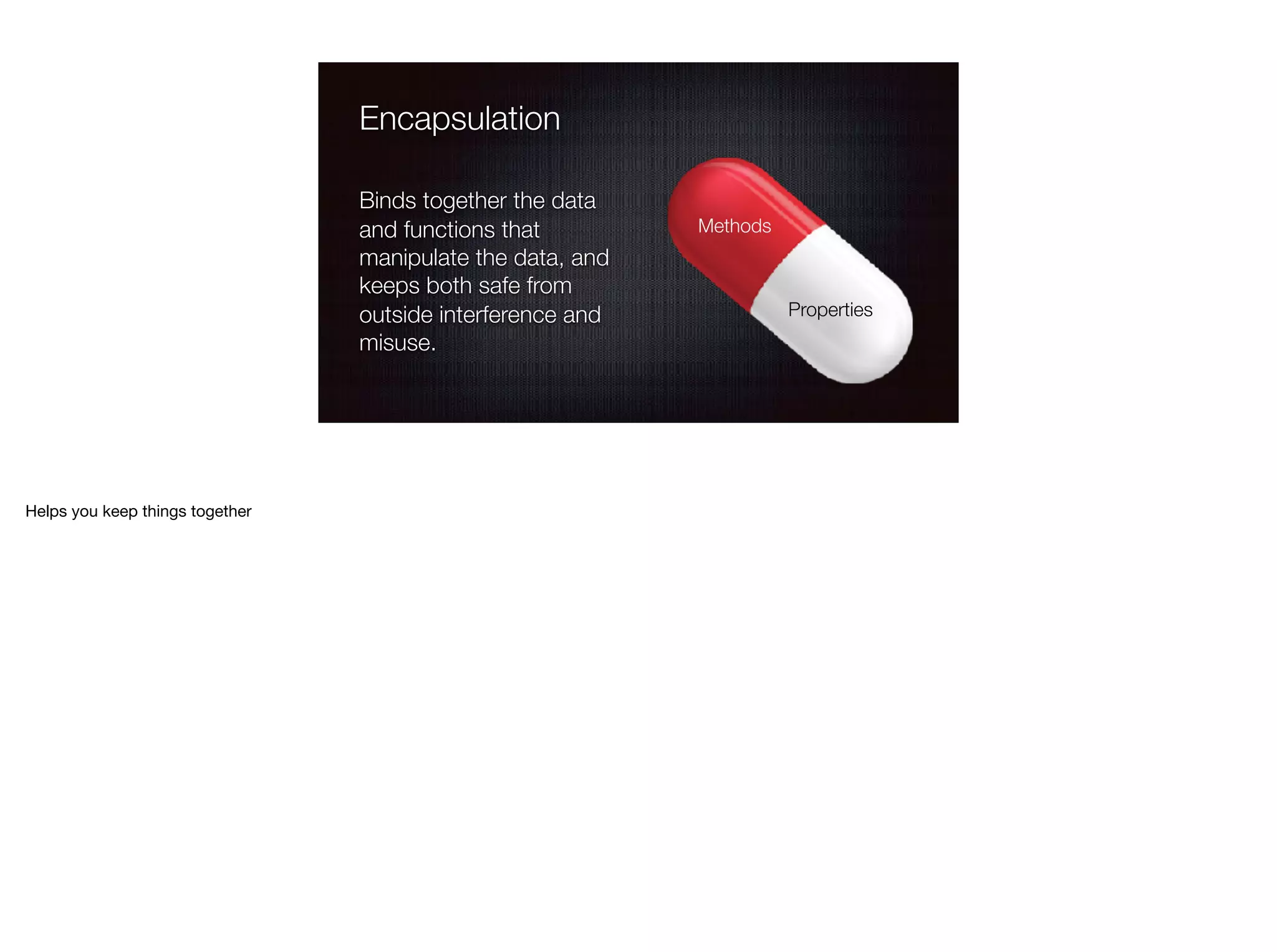 Encapsulation

Binds together the data and functions that manipulate the data, and keeps both safe from outside interference and misuse.

Methods

Properties

Helps you keep things together